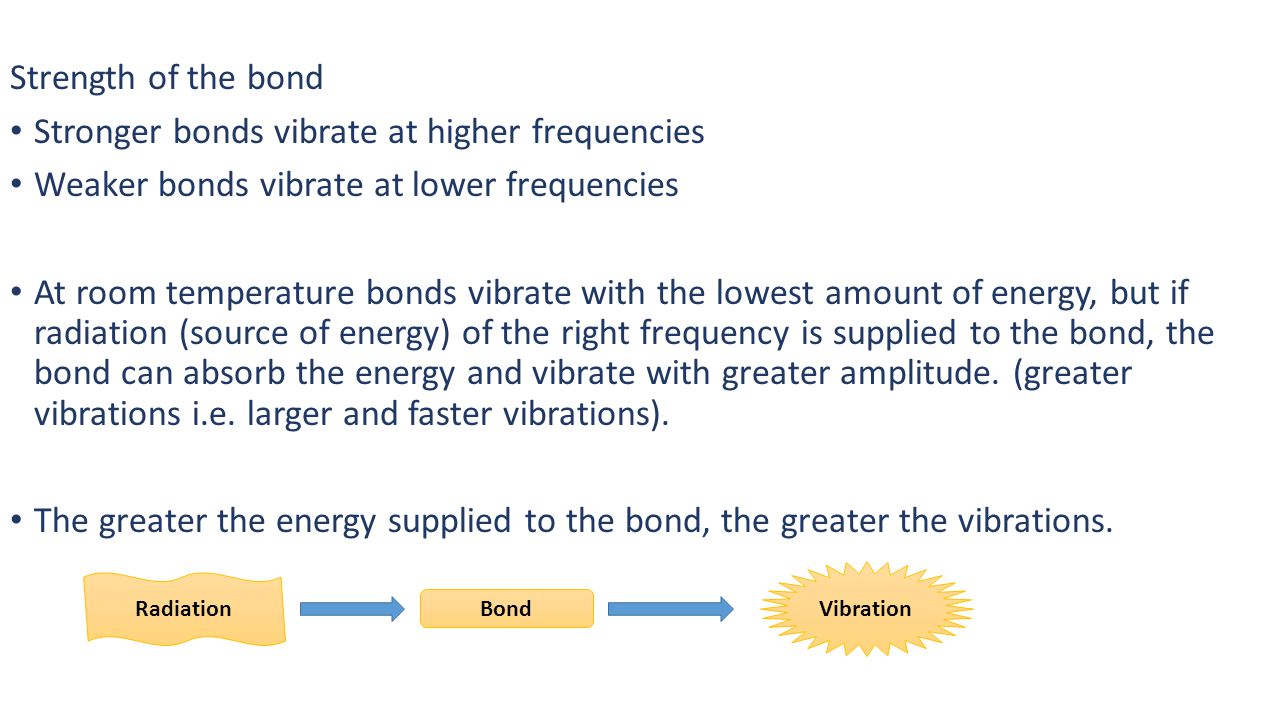 Strength of the bond

• Stronger bonds vibrate at higher frequencies

• Weaker bonds vibrate at lower frequencies

• At room temperature bonds vibrate with the lowest amount of energy, but if radiation (source of energy) of the right frequency is supplied to the bond, the bond can absorb the energy and vibrate with greater amplitude. (greater vibrations i.e. larger and faster vibrations).

• The greater the energy supplied to the bond, the greater the vibrations.

Radiation

Bond

Vibration